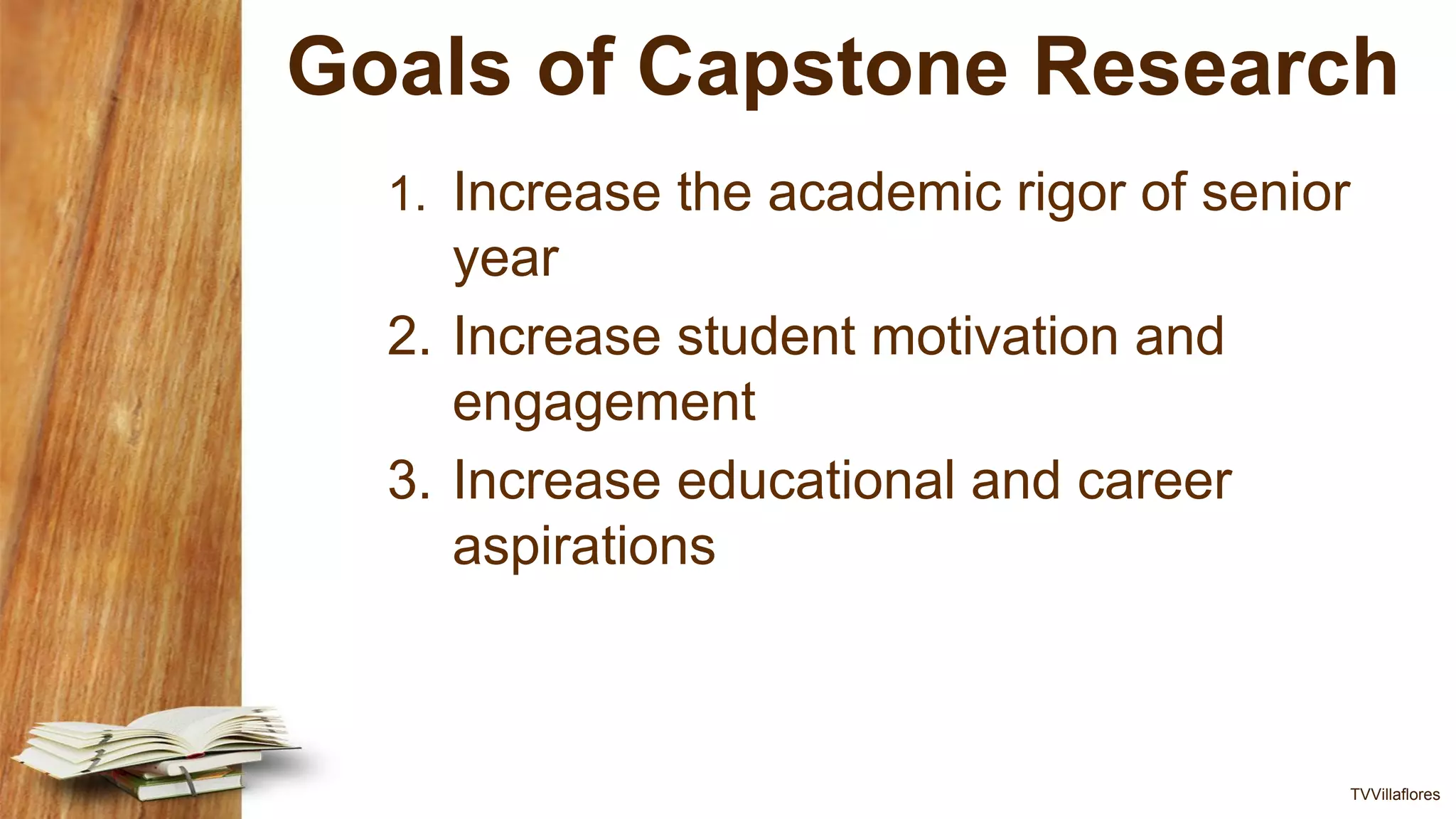 Goals of Capstone Research

1. Increase the academic rigor of senior year
2. Increase student motivation and engagement
3. Increase educational and career aspirations

TVVillaflores